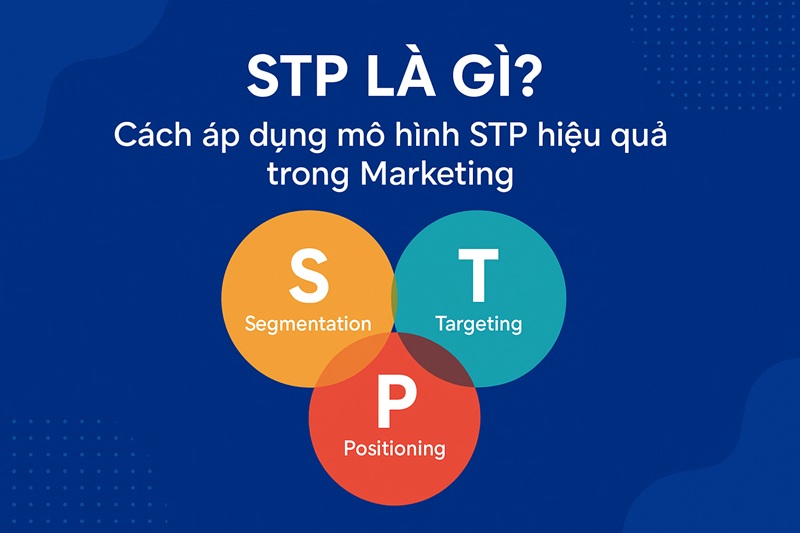 STP LÀ GÌ?

Cách áp dụng mô hình STP hiệu quả trong Marketing

S
Segmentation

T
Targeting

P
Positioning